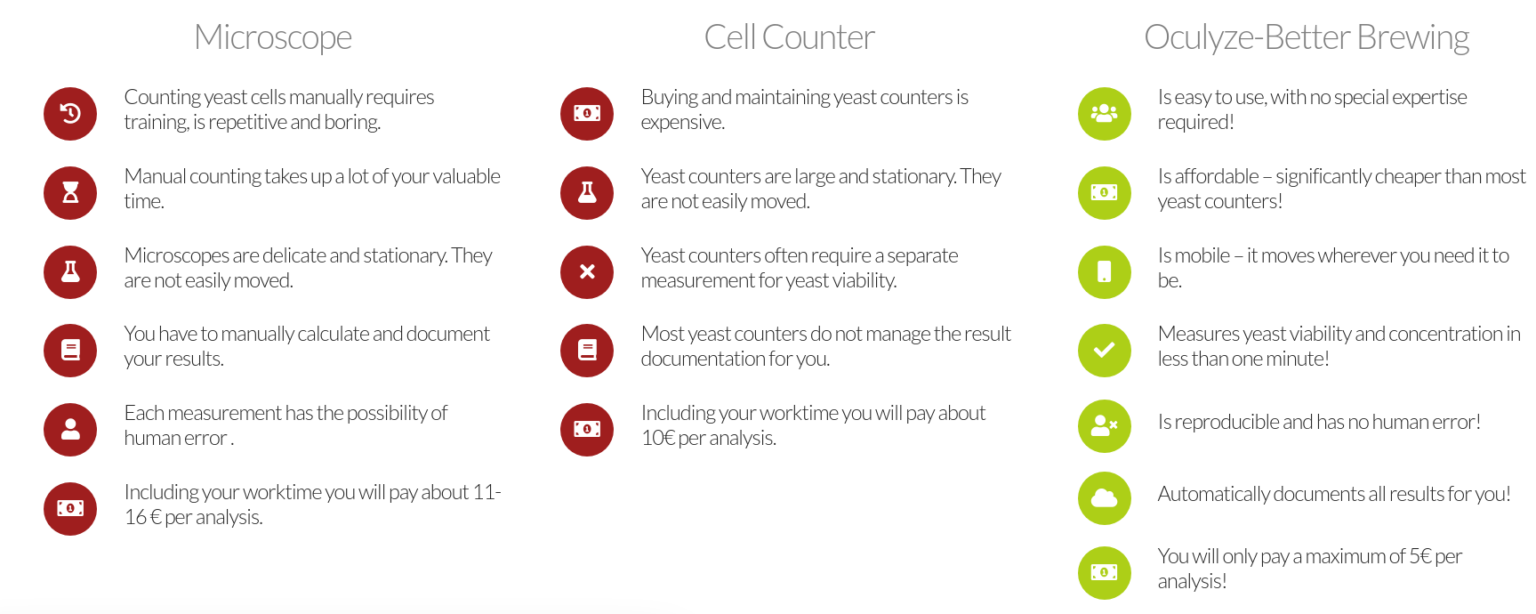 Microscope

Counting yeast cells manually requires training, is repetitive and boring.

Manual counting takes up a lot of your valuable time.

Microscopes are delicate and stationary. They are not easily moved.

You have to manually calculate and document your results.

Each measurement has the possibility of human error .

Including your worktime you will pay about 11-16 € per analysis.

Cell Counter

Buying and maintaining yeast counters is expensive.

Yeast counters are large and stationary. They are not easily moved.

Yeast counters often require a separate measurement for yeast viability.

Most yeast counters do not manage the result documentation for you.

Including your worktime you will pay about 10€ per analysis.

Oculyze-Better Brewing

Is easy to use, with no special expertise required!

Is affordable – significantly cheaper than most yeast counters!

Is mobile – it moves wherever you need it to be.

Measures yeast viability and concentration in less than one minute!

Is reproducible and has no human error!

Automatically documents all results for you!

You will only pay a maximum of 5€ per analysis!